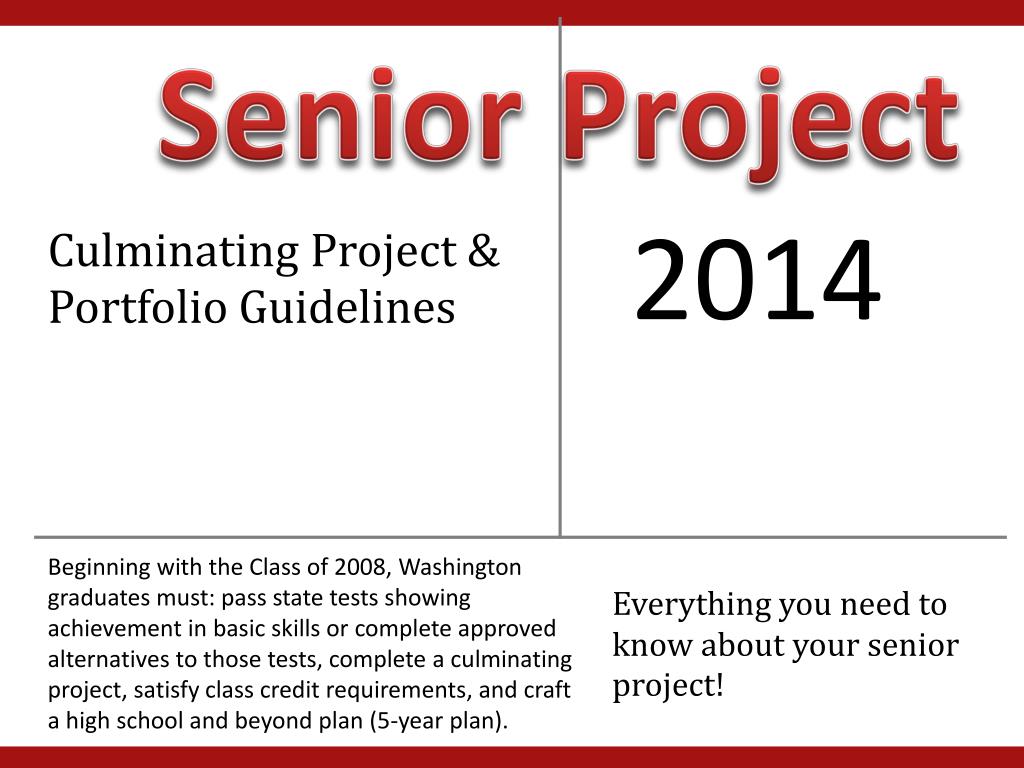 Senior Project

Culminating Project & Portfolio Guidelines

2014

Beginning with the Class of 2008, Washington graduates must: pass state tests showing achievement in basic skills or complete approved alternatives to those tests, complete a culminating project, satisfy class credit requirements, and craft a high school and beyond plan (5-year plan).

Everything you need to know about your senior project!